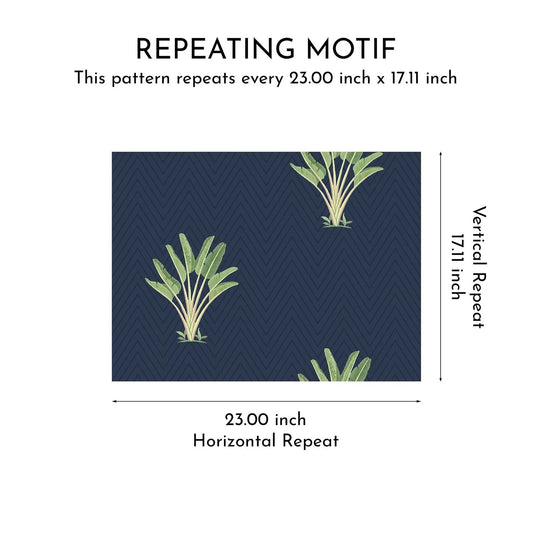 REPEATING MOTIF
This pattern repeats every 23.00 inch x 17.11 inch

Vertical Repeat
17.11 inch

23.00 inch
Horizontal Repeat